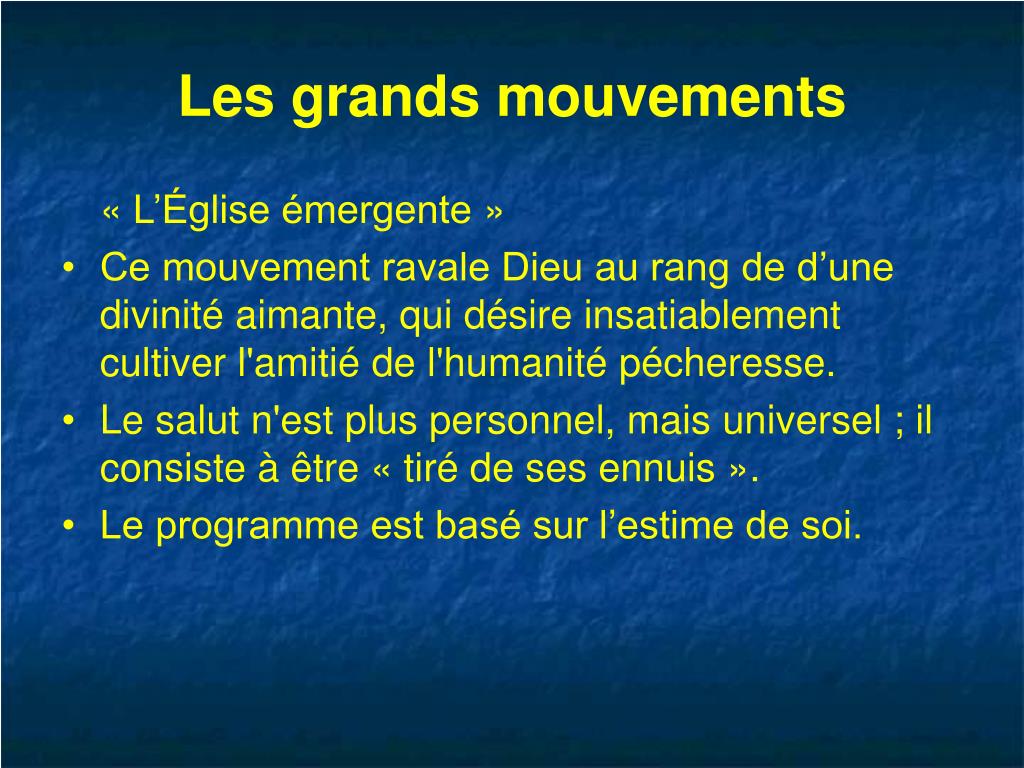 Les grands mouvements

« L’Église émergente »

• Ce mouvement ravale Dieu au rang de d’une divinité aimante, qui désire insatiablement cultiver l'amitié de l'humanité pécheresse.

• Le salut n'est plus personnel, mais universel ; il consiste à être « tiré de ses ennuis ».

• Le programme est basé sur l’estime de soi.